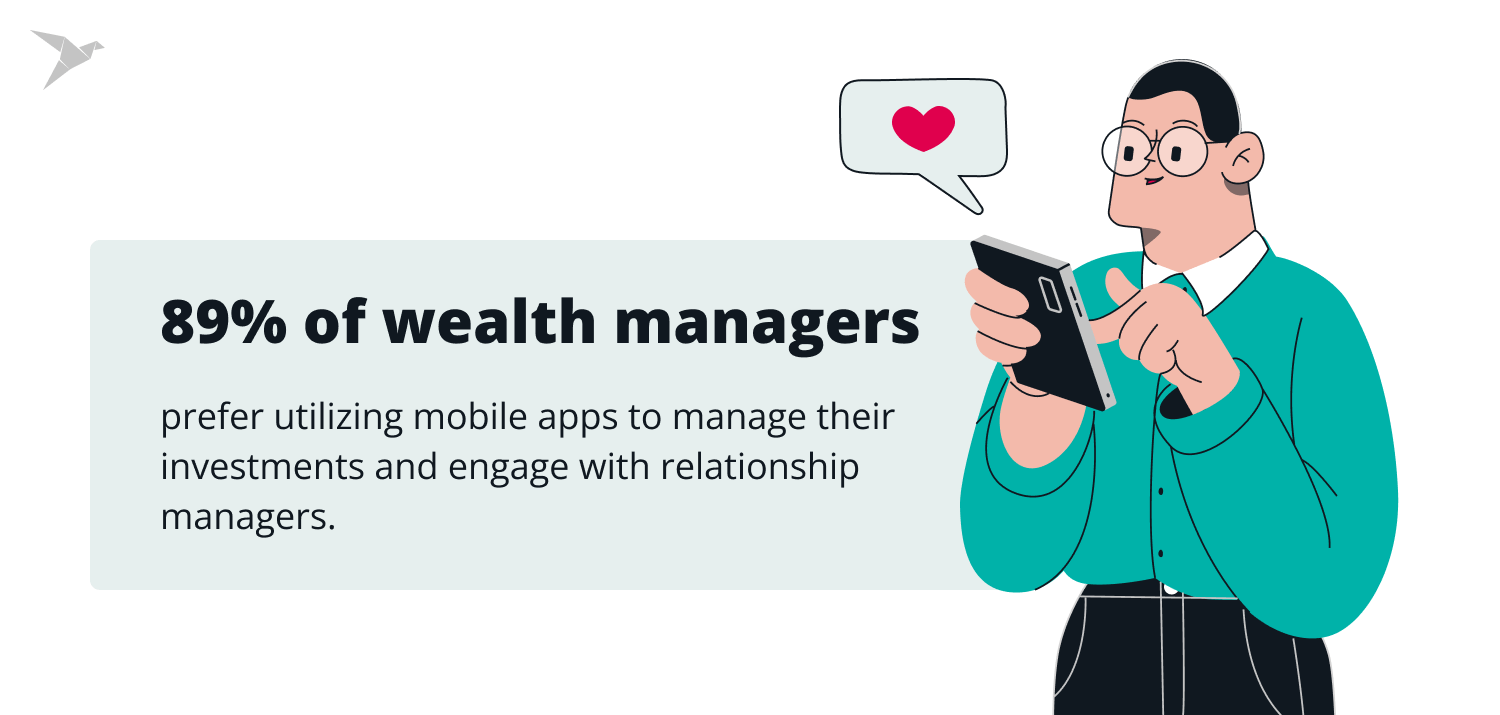 89% of wealth managers

prefer utilizing mobile apps to manage their investments and engage with relationship managers.